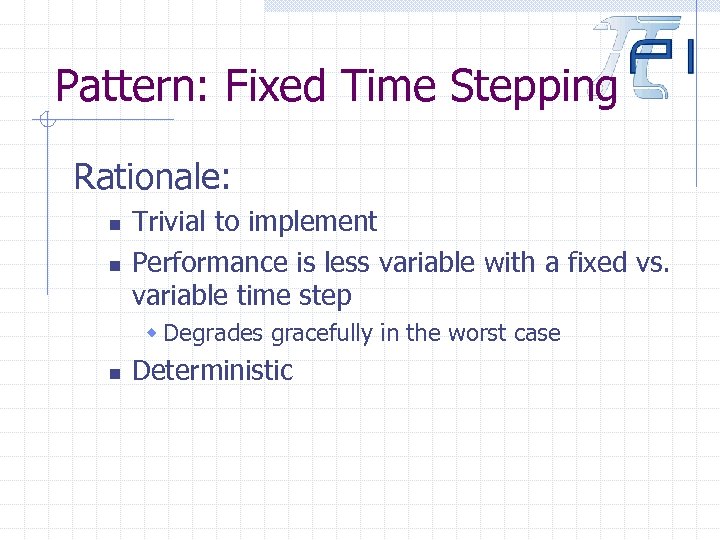 Pattern: Fixed Time Stepping

Rationale:

- Trivial to implement
- Performance is less variable with a fixed vs. variable time step
  - Degrades gracefully in the worst case
- Deterministic